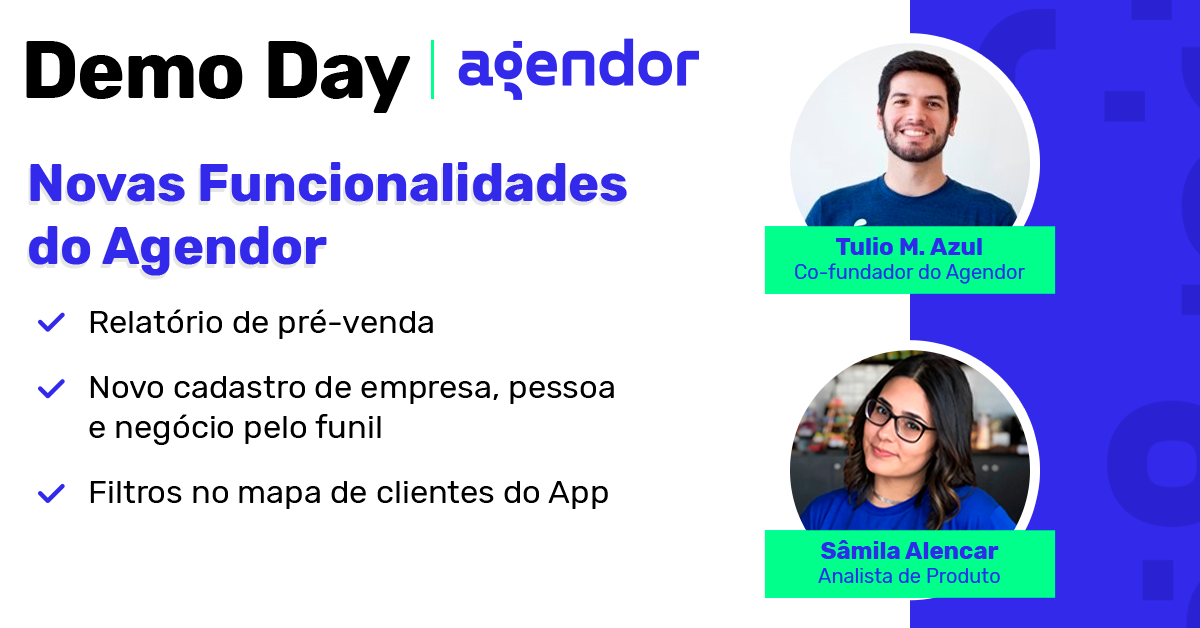 Demo Day | agendor

Novas Funcionalidades do Agendor

Relatório de pré-venda

Novo cadastro de empresa, pessoa e negócio pelo funil

Filtros no mapa de clientes do App

Tulio M. Azul
Co-fundador do Agendor

Sâmila Alencar
Analista de Produto